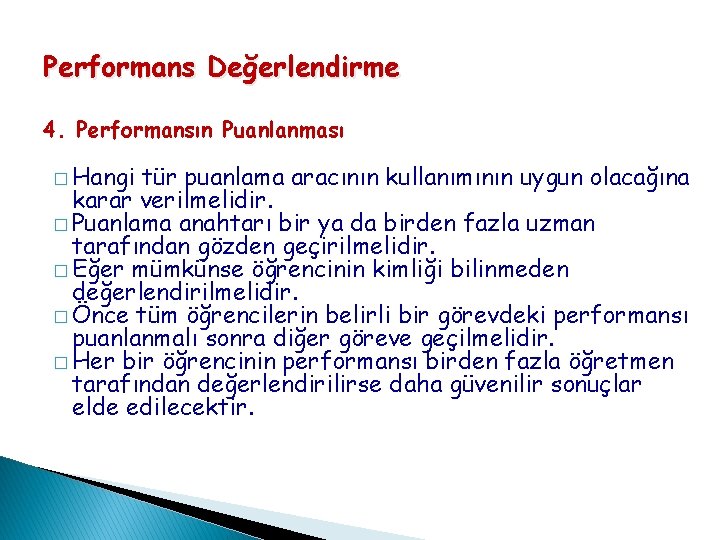 Performans Değerlendirme

4. Performansın Puanlanması

□ Hangi tür puanlama aracının kullanımının uygun olacağına karar verilmelidir.
□ Puanlama anahtarı bir ya da birden fazla uzman tarafından gözden geçirilmelidir.
□ Eğer mümkünse öğrencinin kimliği bilinmeden değerlendirilmelidir.
□ Önce tüm öğrencilerin belirli bir görevdeki performansı puanlanmalı sonra diğer göreve geçilmelidir.
□ Her bir öğrencinin performansı birden fazla öğretmen tarafından değerlendirilirse daha güvenilir sonuçlar elde edilecektir.